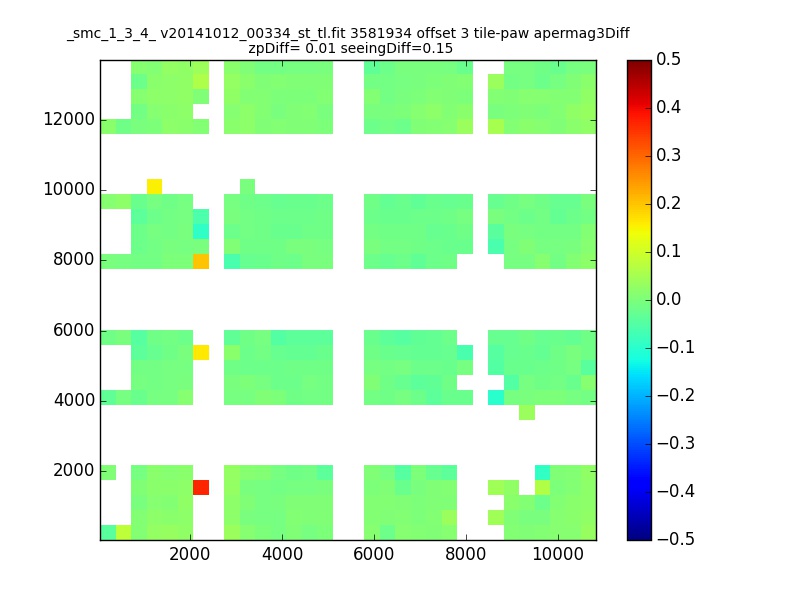 _smc_1_3_4_ v20141012_00334_st_tl.fit 3581934 offset 3 tile-paw apermag3Diff
zpDiff= 0.01 seeingDiff=0.15

12000
10000
8000
6000
4000
2000

2000 4000 6000 8000 10000

0.5
0.4
0.3
0.2
0.1
0.0
−0.1
−0.2
−0.3
−0.4
−0.5